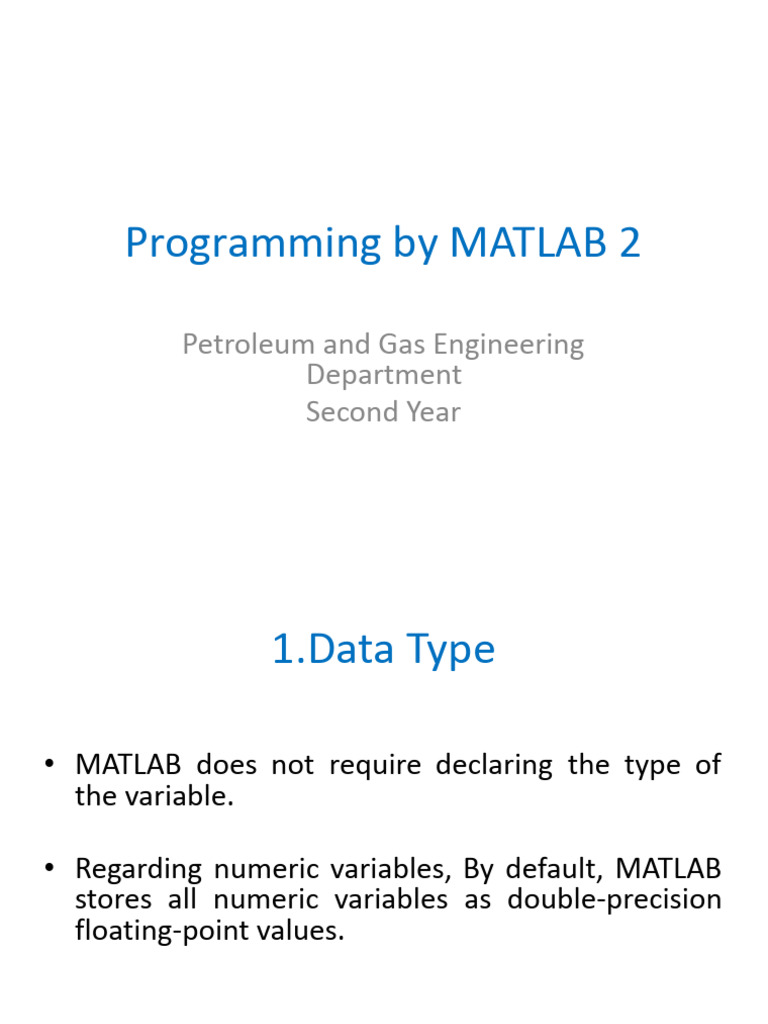 Programming by MATLAB 2

Petroleum and Gas Engineering Department
Second Year

1.Data Type

• MATLAB does not require declaring the type of the variable.

• Regarding numeric variables, By default, MATLAB stores all numeric variables as double-precision floating-point values.